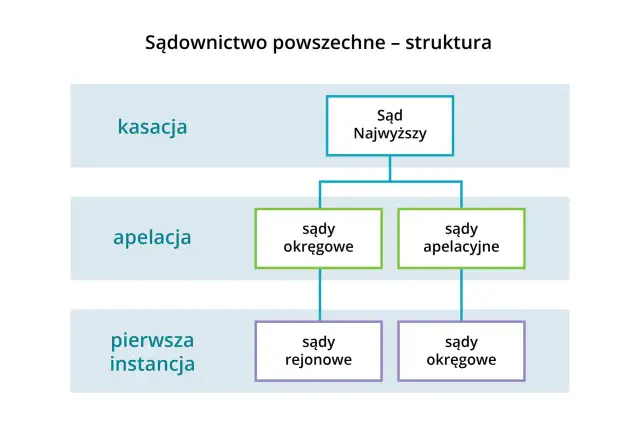 Sądownictwo powszechne – struktura

kasacja

Sąd Najwyższy

apelacja

sądy okręgowe

sądy apelacyjne

pierwsza instancja

sądy rejonowe

sądy okręgowe